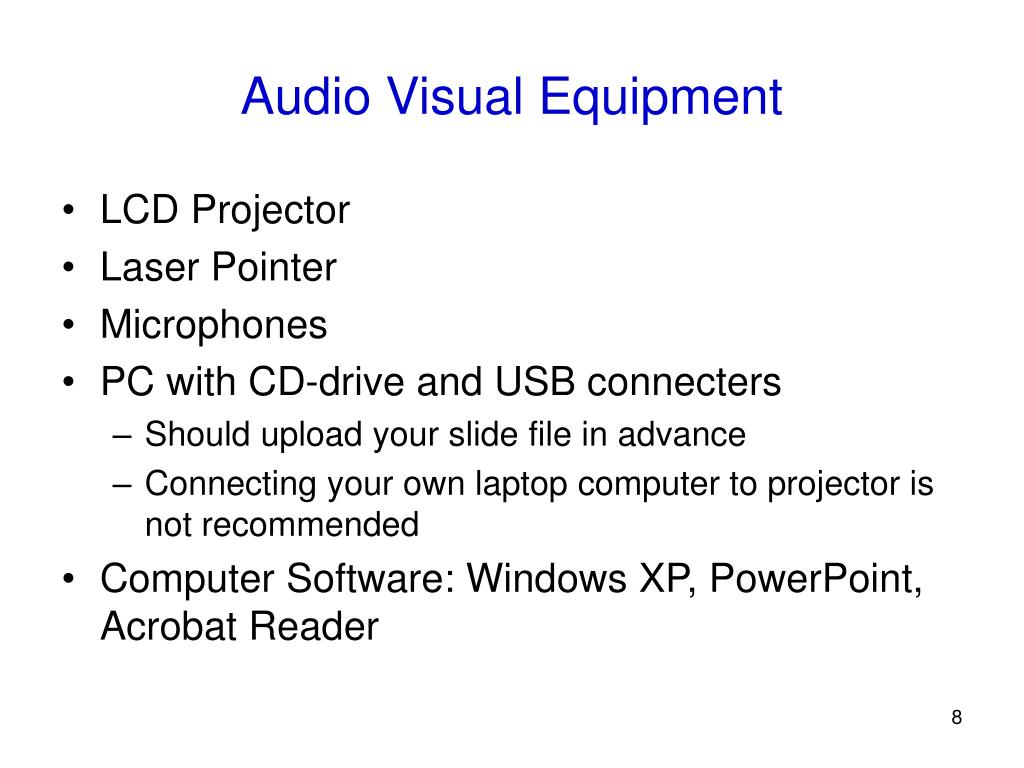 Audio Visual Equipment

• LCD Projector
• Laser Pointer
• Microphones
• PC with CD-drive and USB connecters
  – Should upload your slide file in advance
  – Connecting your own laptop computer to projector is not recommended
• Computer Software: Windows XP, PowerPoint, Acrobat Reader

8